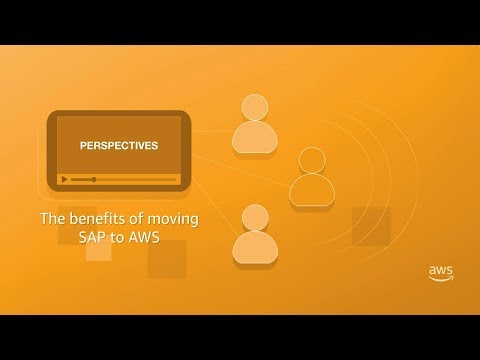 PERSPECTIVES

The benefits of moving SAP to AWS

aws